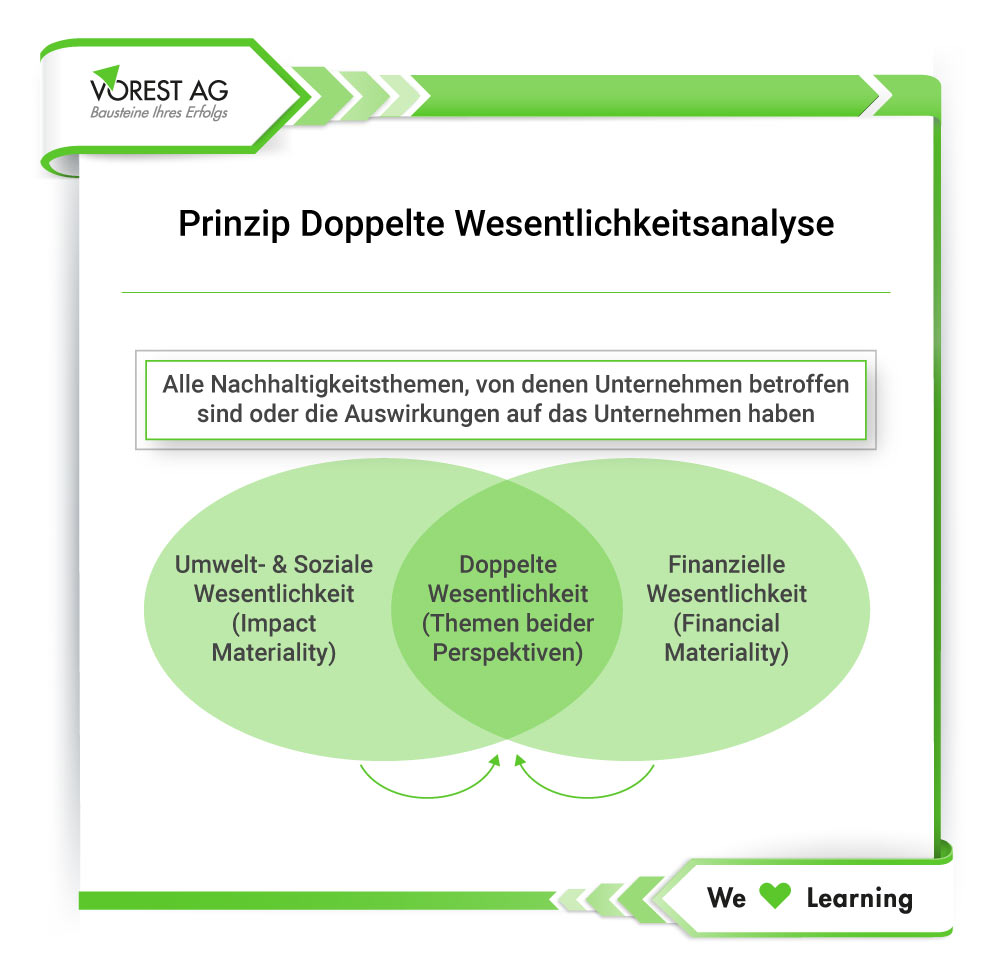 VOREST AG
Bausteine Ihres Erfolgs

Prinzip Doppelte Wesentlichkeitsanalyse

Alle Nachhaltigkeitsthemen, von denen Unternehmen betroffen sind oder die Auswirkungen auf das Unternehmen haben

Umwelt- & Soziale Wesentlichkeit (Impact Materiality)

Doppelte Wesentlichkeit (Themen beider Perspektiven)

Finanzielle Wesentlichkeit (Financial Materiality)

We Learning